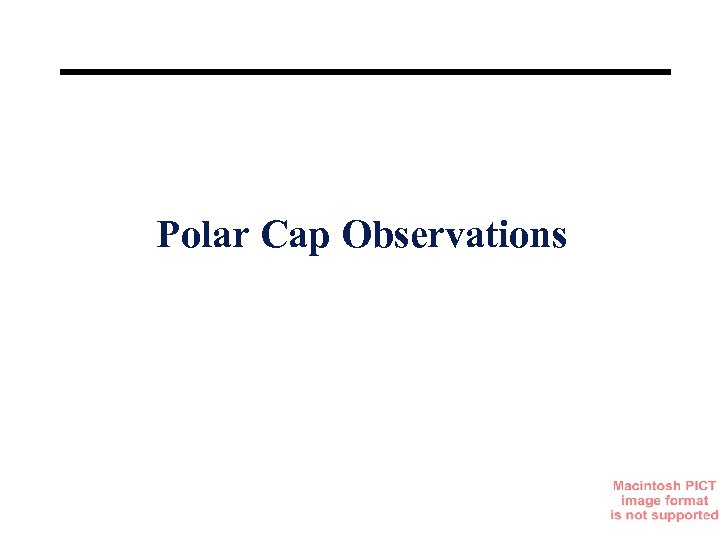 Polar Cap Observations

Macintosh PICT image format is not supported